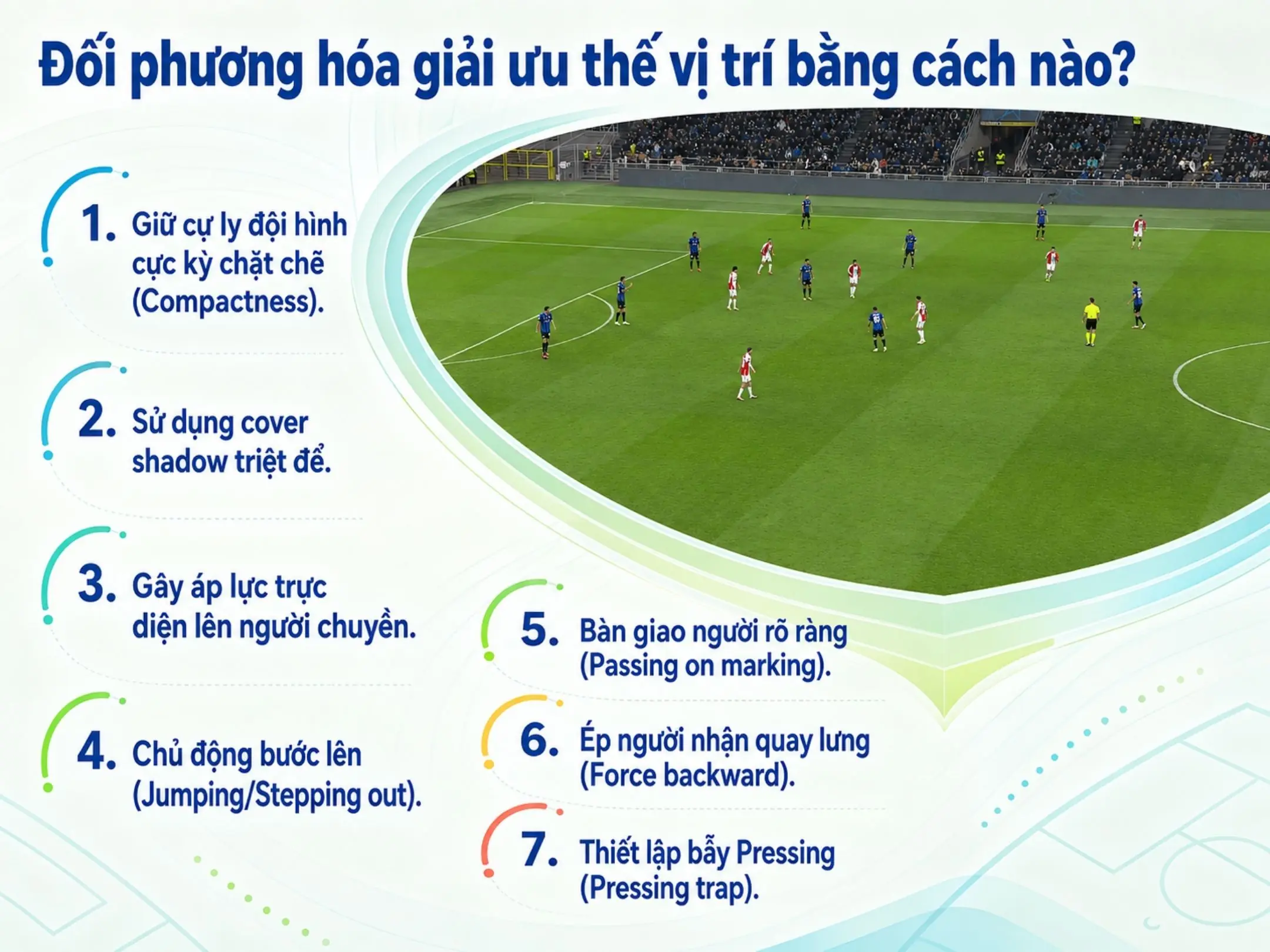 Đối phương hóa giải ưu thế vị trí bằng cách nào?

1. Giữ cự ly đội hình cực kỳ chặt chẽ (Compactness).

2. Sử dụng cover shadow triệt để.

3. Gây áp lực trực diện lên người chuyền.

4. Chủ động bước lên (Jumping/Stepping out).

5. Bàn giao người rõ ràng (Passing on marking).

6. Ép người nhận quay lưng (Force backward).

7. Thiết lập bẫy Pressing (Pressing trap).